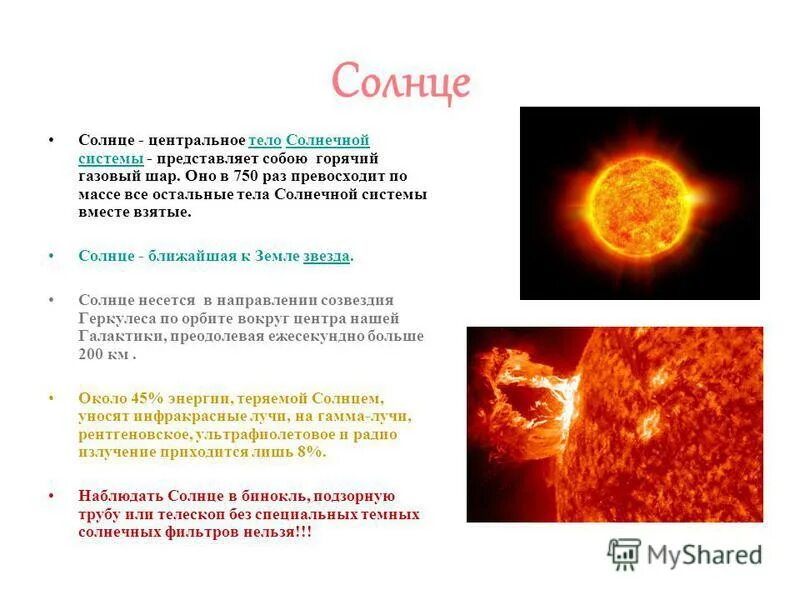 Солнце

• Солнце - центральное тело Солнечной системы - представляет собою горячий газовый шар. Оно в 750 раз превосходит по массе все остальные тела Солнечной системы вместе взятые.

• Солнце - ближайшая к Земле звезда.

• Солнце несется в направлении созвездия Геркулеса по орбите вокруг центра нашей Галактики, преодолевая ежесекундно больше 200 км .

• Около 45% энергии, теряемой Солнцем, уносят инфракрасные лучи, на гамма-лучи, рентгеновское, ультрафиолетовое и радио излучение приходится лишь 8%.

• Наблюдать Солнце в бинокль, подзорную трубу или телескоп без специальных темных солнечных фильтров нельзя!!!

MyShared